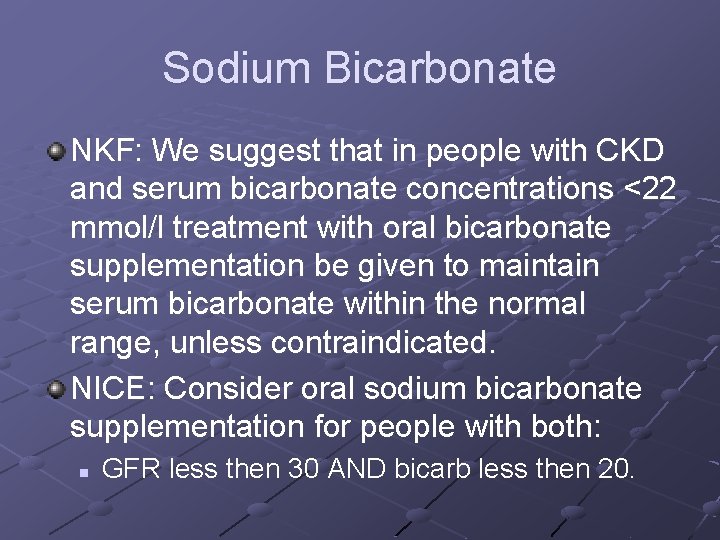 Sodium Bicarbonate

NKF: We suggest that in people with CKD and serum bicarbonate concentrations <22 mmol/l treatment with oral bicarbonate supplementation be given to maintain serum bicarbonate within the normal range, unless contraindicated.

NICE: Consider oral sodium bicarbonate supplementation for people with both:

GFR less then 30 AND bicarb less then 20.